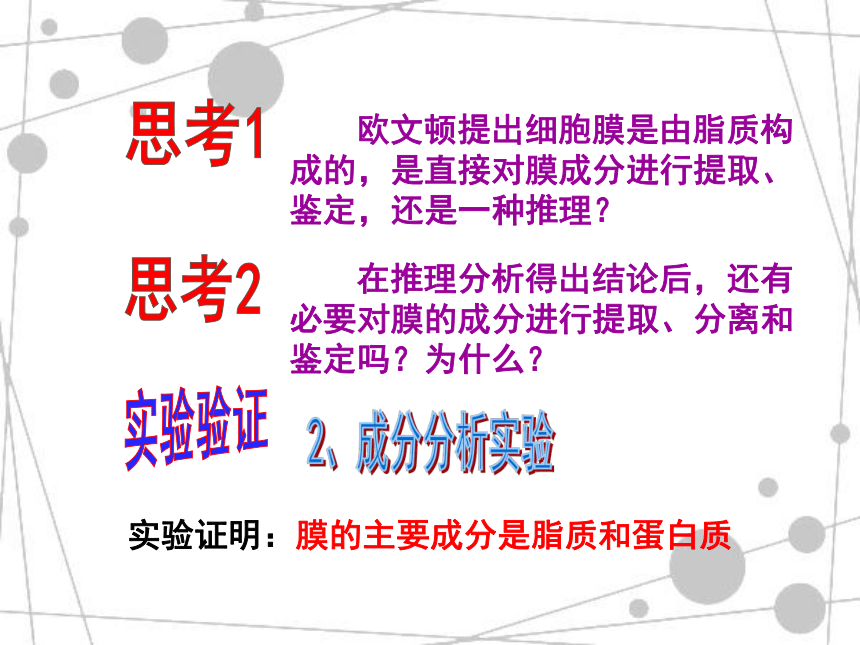 思考1 欧文顿提出细胞膜是由脂质构成的，是直接对膜成分进行提取、鉴定，还是一种推理？

思考2 在推理分析得出结论后，还有必要对膜的成分进行提取、分离和鉴定吗？为什么？

实验验证 2、成分分析实验

实验证明：膜的主要成分是脂质和蛋白质